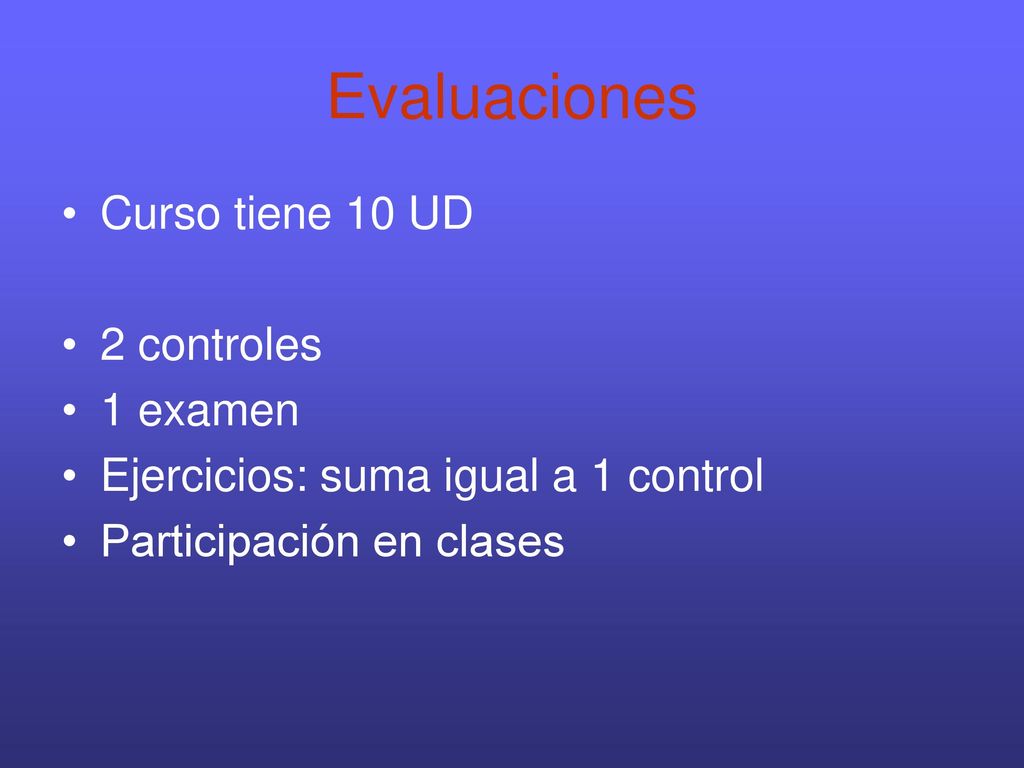 Evaluaciones

• Curso tiene 10 UD

• 2 controles
• 1 examen
• Ejercicios: suma igual a 1 control
• Participación en clases